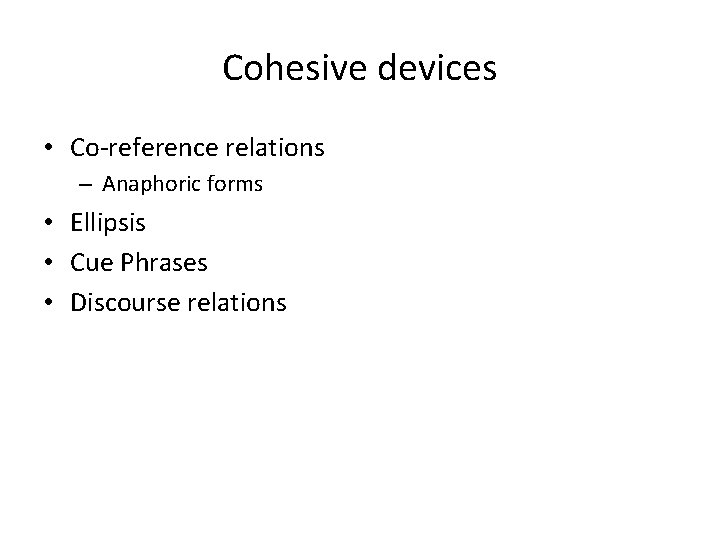 Cohesive devices

• Co-reference relations
  – Anaphoric forms
• Ellipsis
• Cue Phrases
• Discourse relations